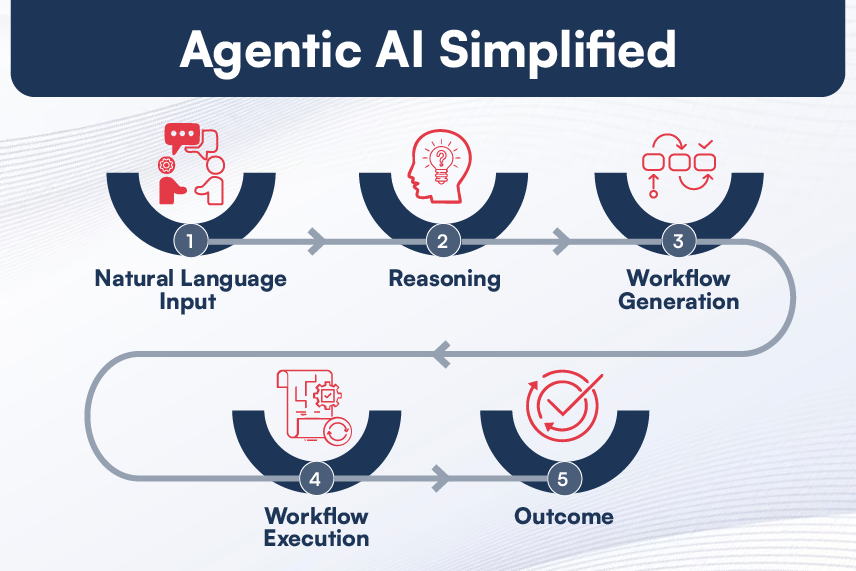 Agentic AI Simplified

1
Natural Language Input

2
Reasoning

3
Workflow Generation

4
Workflow Execution

5
Outcome